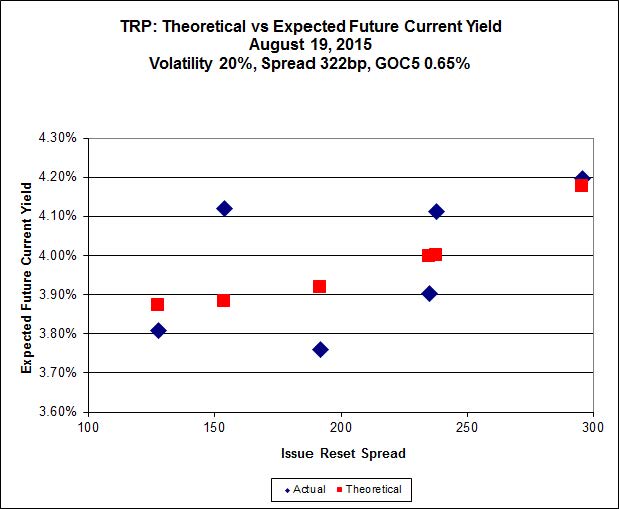 TRP: Theoretical vs Expected Future Current Yield
August 19, 2015
Volatility 20%, Spread 322bp, GOC5 0.65%

Expected Future Current Yield

4.30%
4.20%
4.10%
4.00%
3.90%
3.80%
3.70%
3.60%

100
150
200
250
300

Issue Reset Spread

Actual
Theoretical